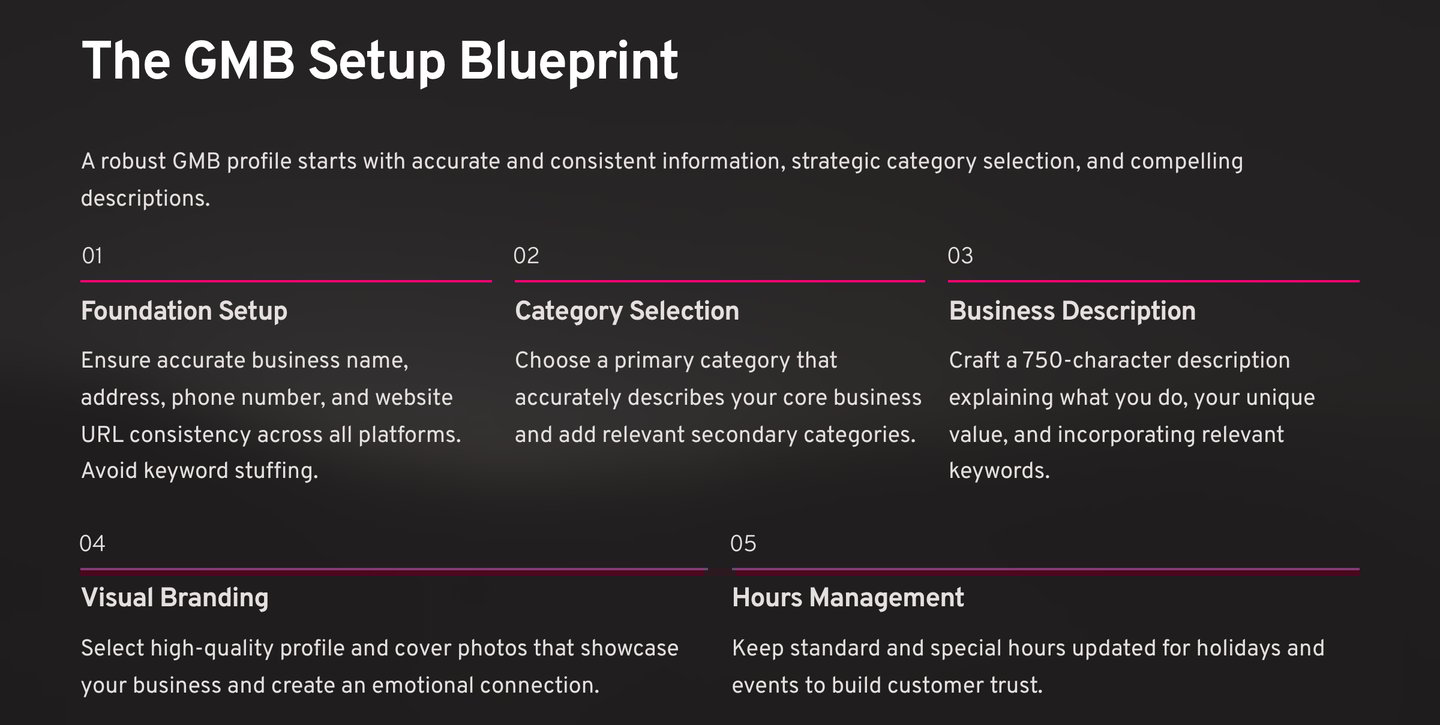 The GMB Setup Blueprint

A robust GMB profile starts with accurate and consistent information, strategic category selection, and compelling descriptions.

01

Foundation Setup

Ensure accurate business name, address, phone number, and website URL consistency across all platforms. Avoid keyword stuffing.

02

Category Selection

Choose a primary category that accurately describes your core business and add relevant secondary categories.

03

Business Description

Craft a 750-character description explaining what you do, your unique value, and incorporating relevant keywords.

04

Visual Branding

Select high-quality profile and cover photos that showcase your business and create an emotional connection.

05

Hours Management

Keep standard and special hours updated for holidays and events to build customer trust.